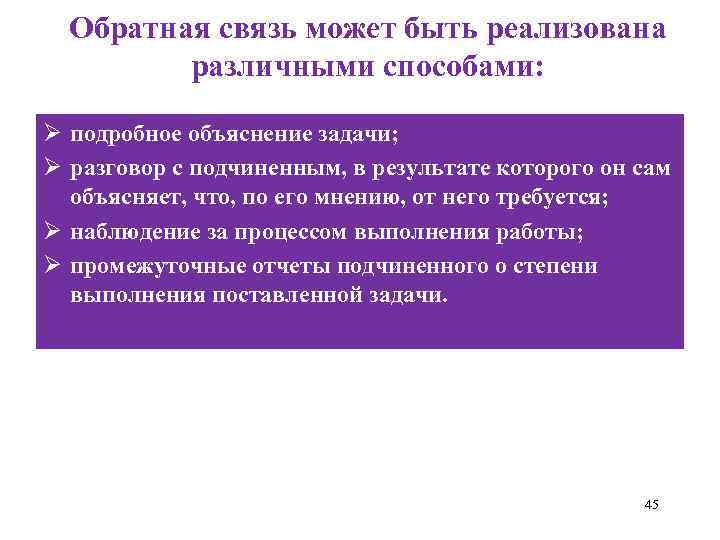 Обратная связь может быть реализована различными способами:

➢ подробное объяснение задачи;
➢ разговор с подчиненным, в результате которого он сам объясняет, что, по его мнению, от него требуется;
➢ наблюдение за процессом выполнения работы;
➢ промежуточные отчеты подчиненного о степени выполнения поставленной задачи.

45